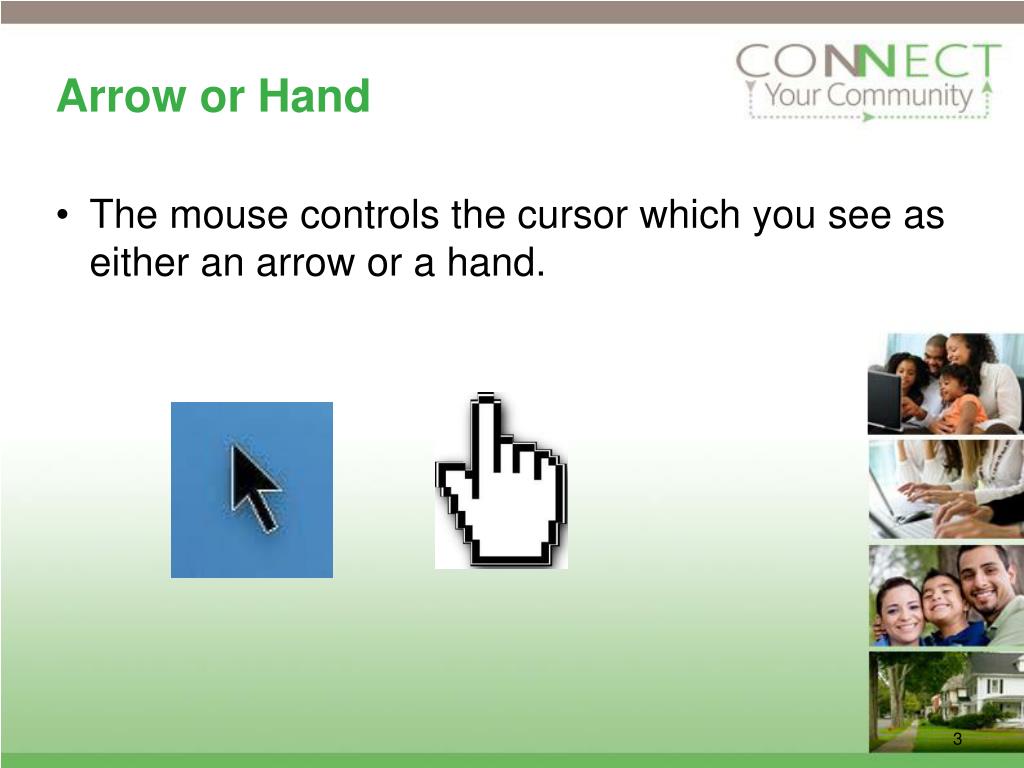 Arrow or Hand

CONNECT
Your Community

• The mouse controls the cursor which you see as either an arrow or a hand.

3